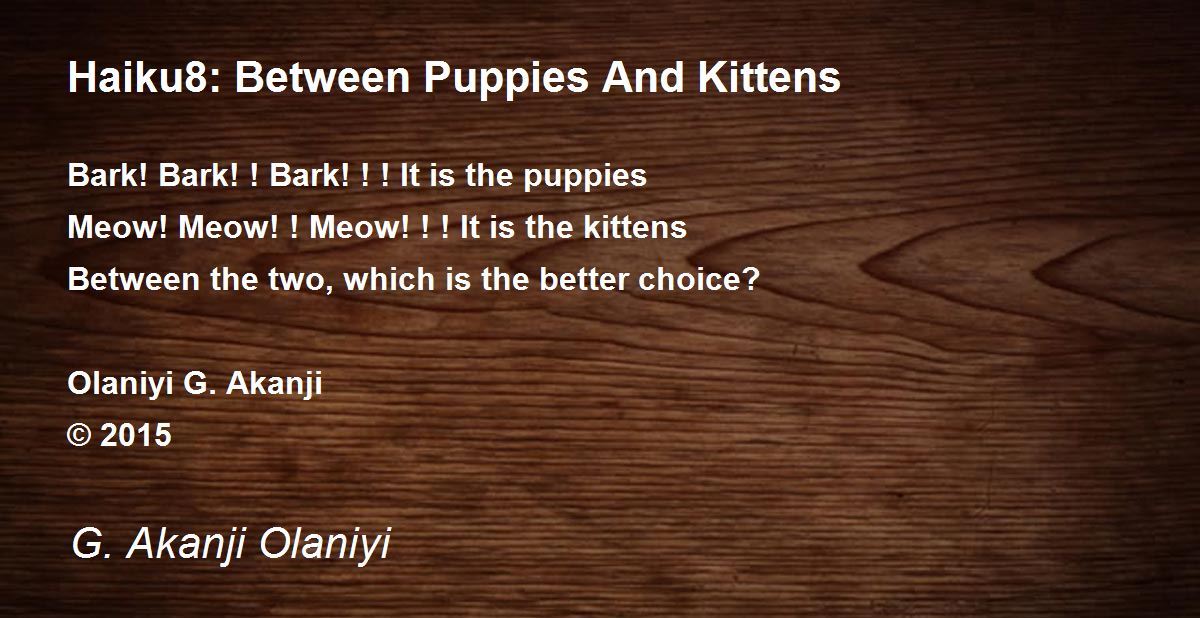 Haiku8: Between Puppies And Kittens

Bark! Bark! ! Bark! ! ! It is the puppies
Meow! Meow! ! Meow! ! ! It is the kittens
Between the two, which is the better choice?

Olaniyi G. Akanji
© 2015

G. Akanji Olaniyi